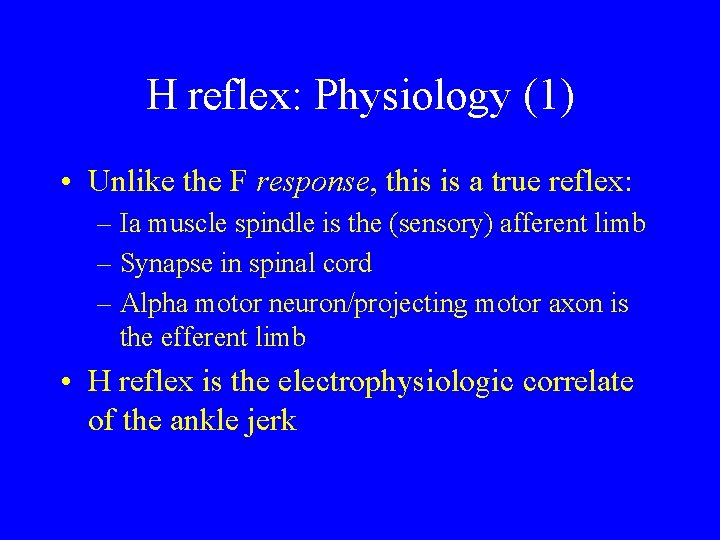 H reflex: Physiology (1)

• Unlike the F response, this is a true reflex:
– Ia muscle spindle is the (sensory) afferent limb
– Synapse in spinal cord
– Alpha motor neuron/projecting motor axon is the efferent limb

• H reflex is the electrophysiologic correlate of the ankle jerk